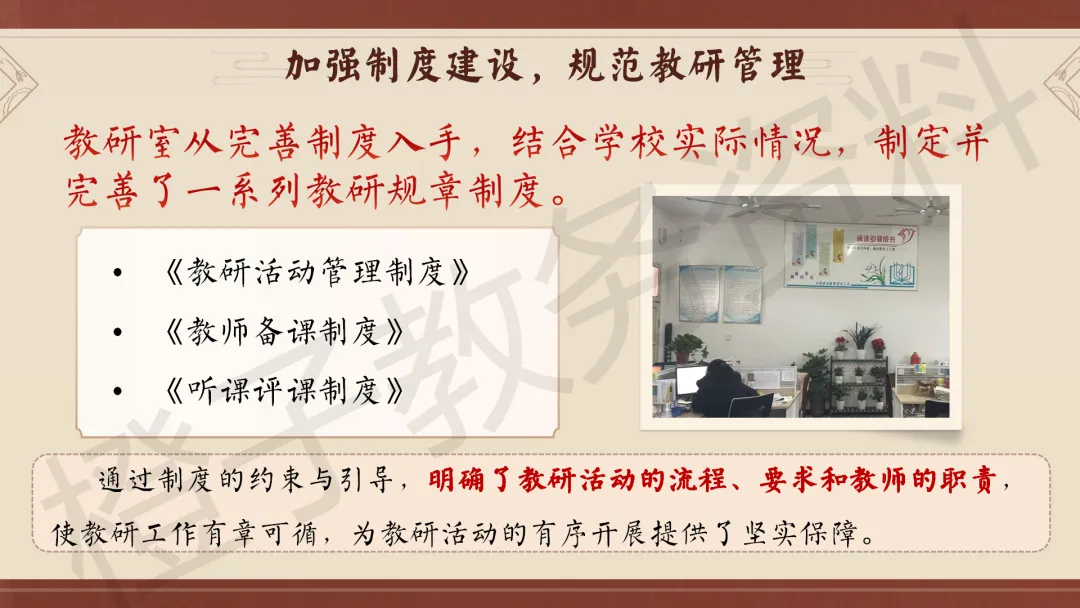 加强制度建设，规范教研管理

教研室从完善制度入手，结合学校实际情况，制定并完善了一系列教研规章制度。

• 《教研活动管理制度》
• 《教师备课制度》
• 《听课评课制度》

通过制度的约束与引导，明确了教研活动的流程、要求和教师的职责，使教研工作有章可循，为教研活动的有序开展提供了坚实保障。

橙子教务资料